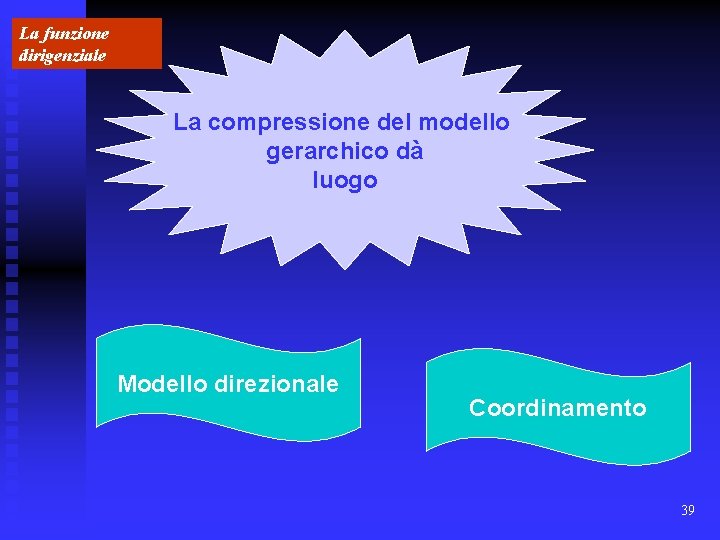 La funzione dirigenziale

La compressione del modello gerarchico dà luogo

Modello direzionale

Coordinamento

39